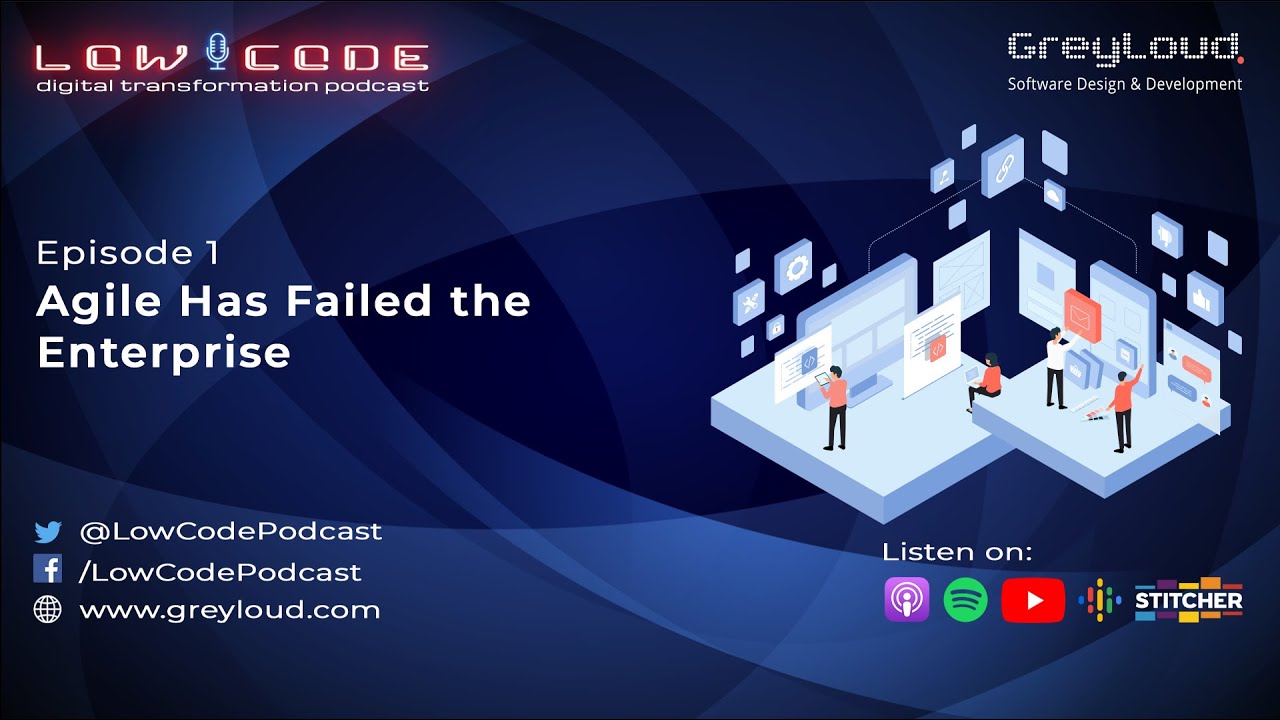 LOW CODE
digital transformation podcast

GreyLoud.
Software Design & Development

Episode 1
Agile Has Failed the Enterprise

@LowCodePodcast
/LowCodePodcast
www.greyloud.com

Listen on:
STITCHER